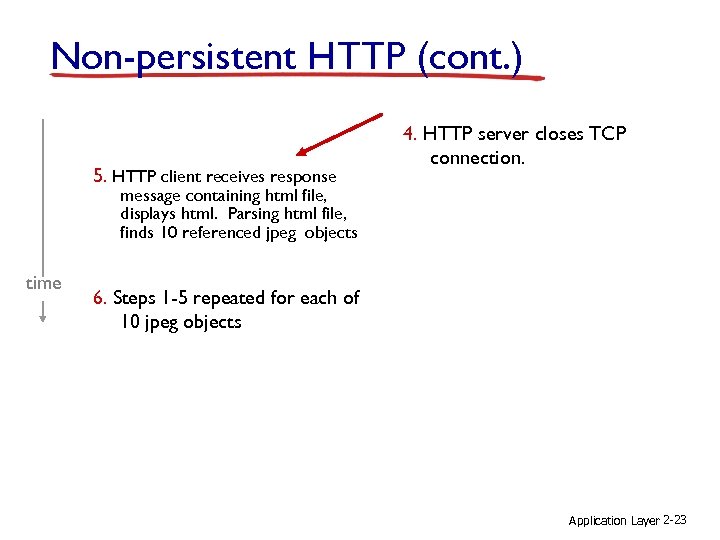 Non-persistent HTTP (cont.)

4. HTTP server closes TCP connection.

5. HTTP client receives response message containing html file, displays html. Parsing html file, finds 10 referenced jpeg objects

time

6. Steps 1-5 repeated for each of 10 jpeg objects

Application Layer 2-23